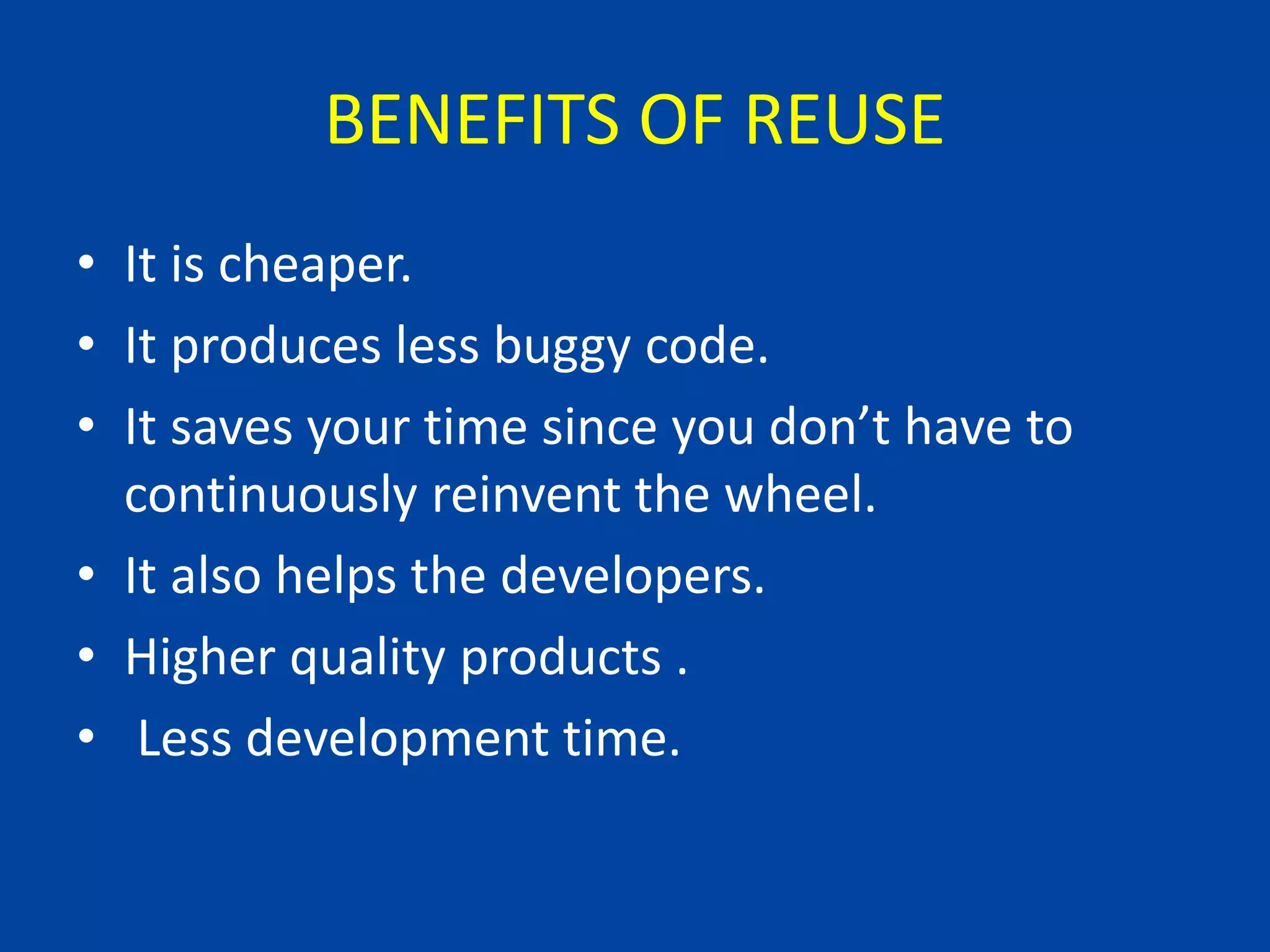 BENEFITS OF REUSE

• It is cheaper.
• It produces less buggy code.
• It saves your time since you don’t have to continuously reinvent the wheel.
• It also helps the developers.
• Higher quality products .
• Less development time.